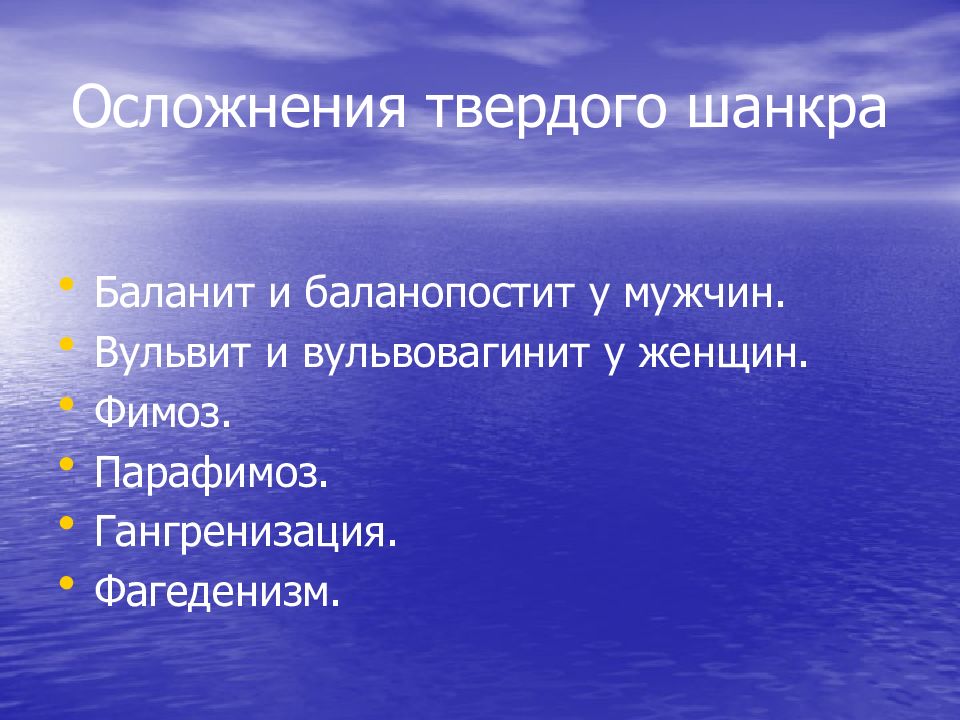 Осложнения твердого шанкра

• Баланит и баланопостит у мужчин.
• Вульвит и вульвовагинит у женщин.
• Фимоз.
• Парафимоз.
• Гангренизация.
• Фагеденизм.